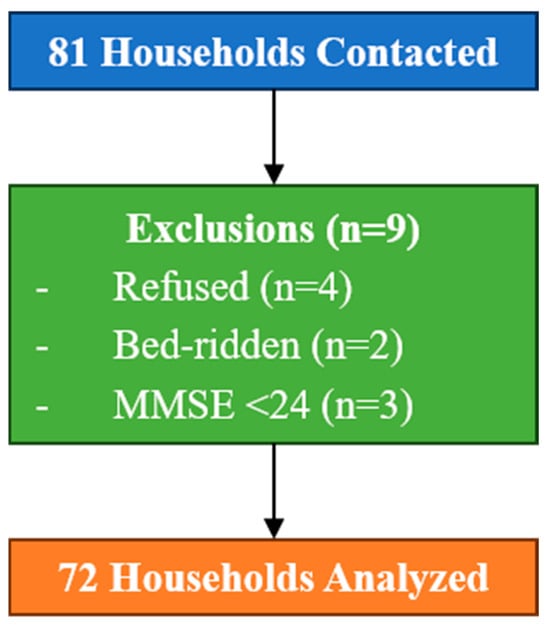 81 Households Contacted

Exclusions (n=9)
- Refused (n=4)
- Bed-ridden (n=2)
- MMSE <24 (n=3)

72 Households Analyzed